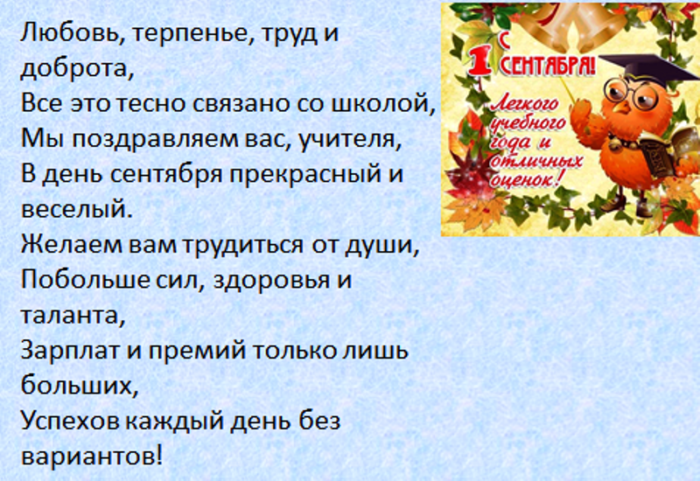 Любовь, терпенье, труд и доброта,
Все это тесно связано со школой,
Мы поздравляем вас, учителя,
В день сентября прекрасный и веселый.
Желаем вам трудиться от души,
Побольше сил, здоровья и таланта,
Зарплат и премий только лишь больших,
Успехов каждый день без вариантов!

С 1 СЕНТЯБРЯ!
Легкого учебного года и отличных оценок!